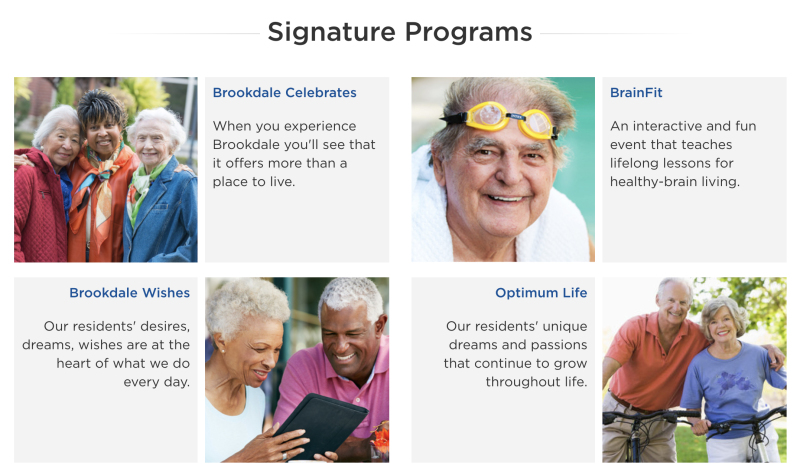 Signature Programs

Brookdale Celebrates

When you experience Brookdale you'll see that it offers more than a place to live.

BrainFit

An interactive and fun event that teaches lifelong lessons for healthy-brain living.

Brookdale Wishes

Our residents' desires, dreams, wishes are at the heart of what we do every day.

Optimum Life

Our residents' unique dreams and passions that continue to grow throughout life.